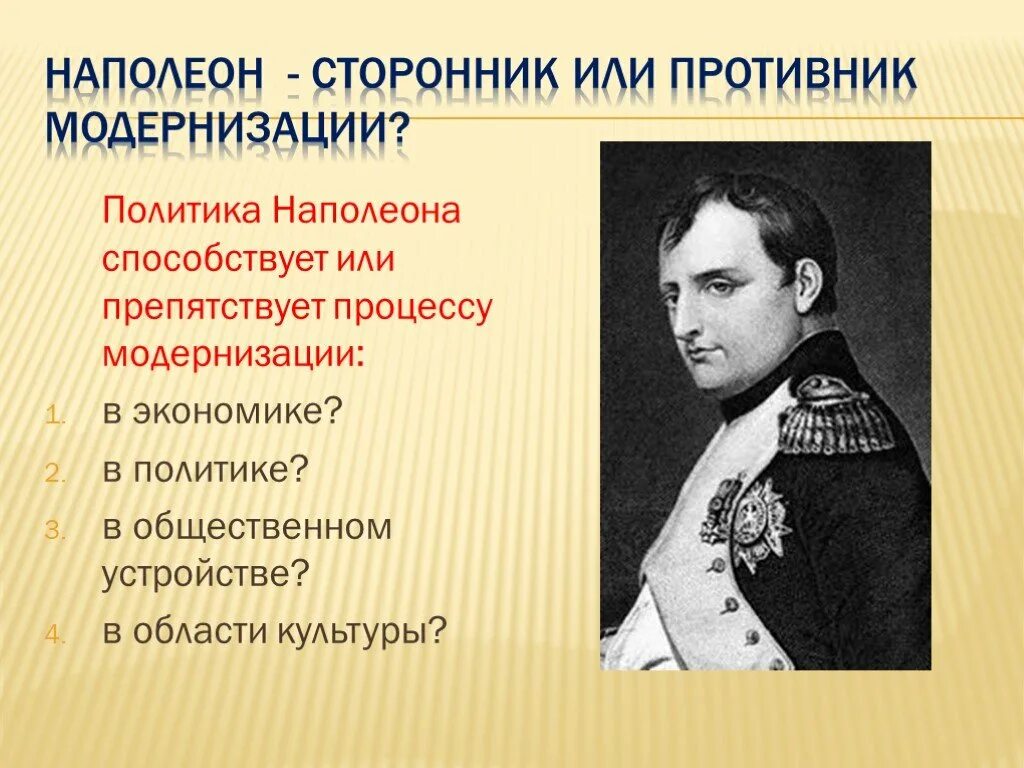 НАПОЛЕОН - СТОРОННИК ИЛИ ПРОТИВНИК МОДЕРНИЗАЦИИ?

Политика Наполеона способствует или препятствует процессу модернизации:

1. в экономике?
2. в политике?
3. в общественном устройстве?
4. в области культуры?